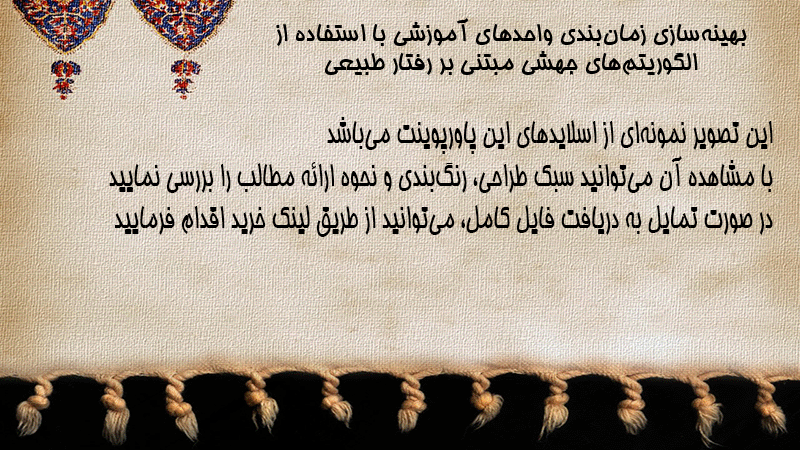 بهینه‌سازی زمان‌بندی واحدهای آموزشی با استفاده از الگوریتم‌های جهشی مبتنی بر رفتار طبیعی

این تصویر نمونه‌ای از اسلایدهای این پاورپوینت می‌باشد
با مشاهده آن می‌توانید سبک طراحی، رنگ‌بندی و نحوه ارائه مطالب را بررسی نمایید
در صورت تمایل به دریافت فایل کامل، می‌توانید از طریق لینک خرید اقدام فرمایید